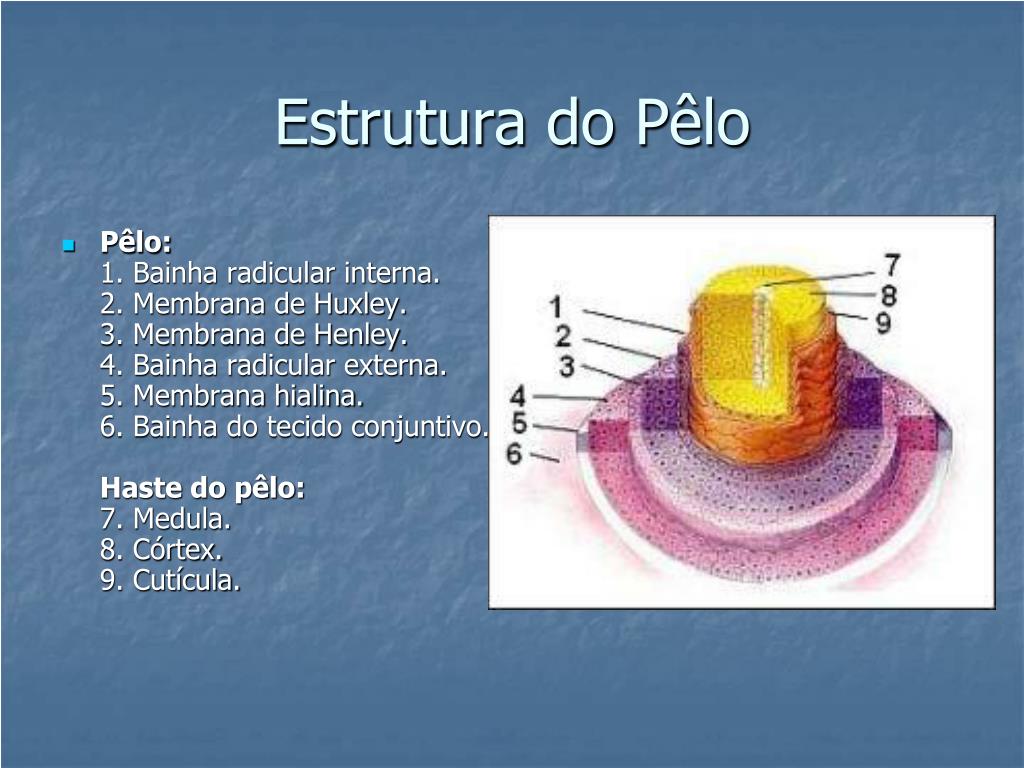 Estrutura do Pêlo

Pêlo:
1. Bainha radicular interna.
2. Membrana de Huxley.
3. Membrana de Henley.
4. Bainha radicular externa.
5. Membrana hialina.
6. Bainha do tecido conjuntivo.

Haste do pêlo:
7. Medula.
8. Córtex.
9. Cutícula.

7
8
9
1
2
3
4
5
6